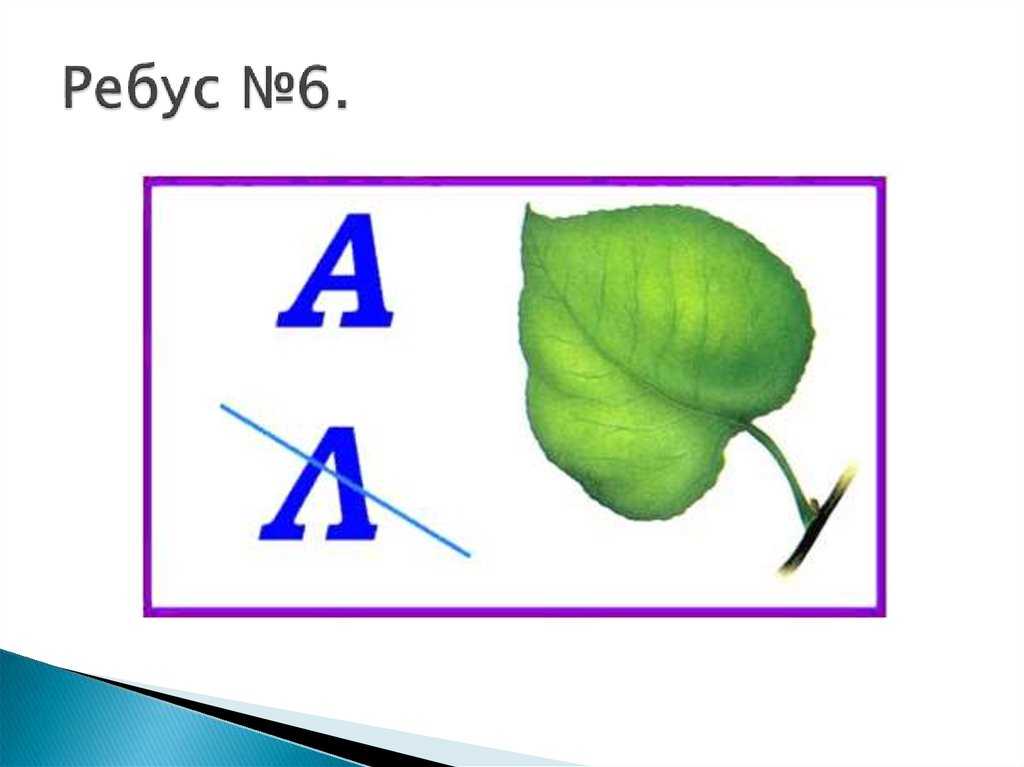 Ребус №6.

А

Л